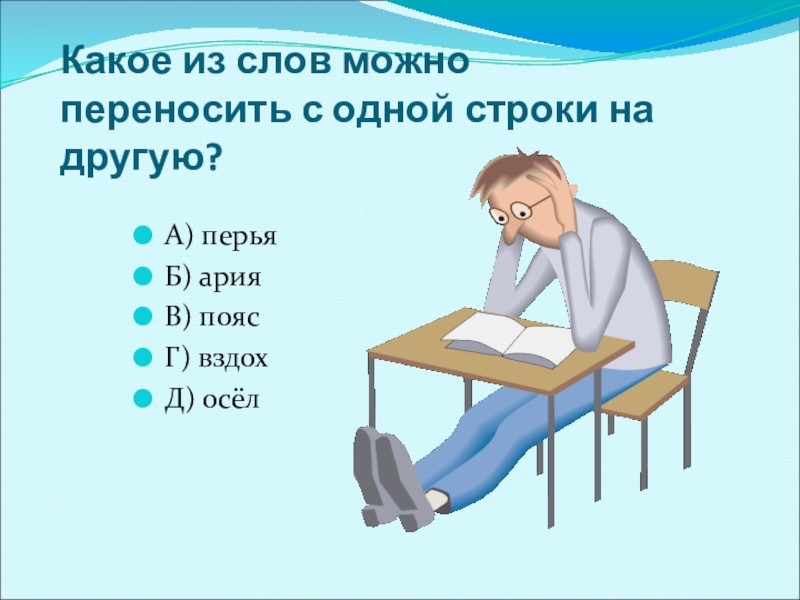 Какое из слов можно переносить с одной строки на другую?

А) перья
Б) ария
В) пояс
Г) вздох
Д) осёл